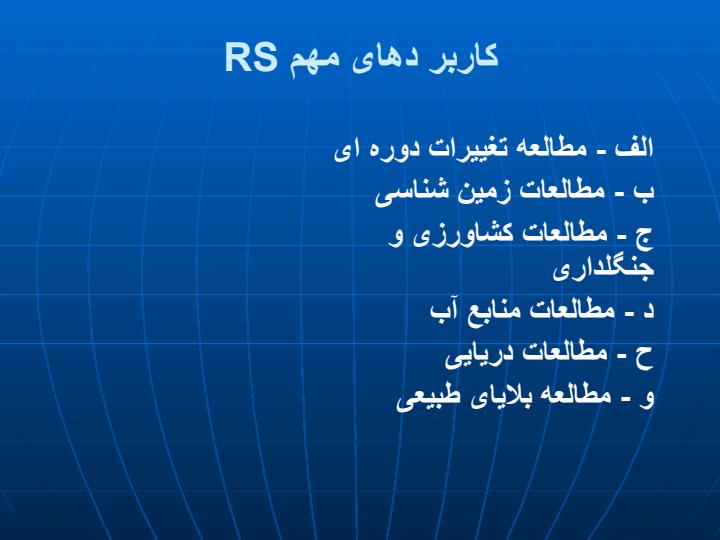 کاربر دهای مهم RS

الف - مطالعه تغییرات دوره ای
ب - مطالعات زمین شناسی
ج - مطالعات کشاورزی و جنگلداری
د - مطالعات منابع آب
ح - مطالعات دریایی
و - مطالعه بلایای طبیعی